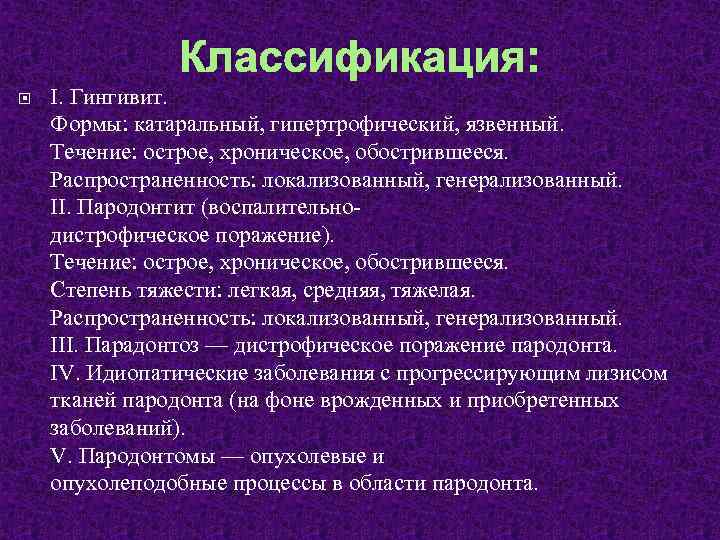 Классификация:

I. Гингивит.
Формы: катаральный, гипертрофический, язвенный.
Течение: острое, хроническое, обострившееся.
Распространенность: локализованный, генерализованный.
II. Пародонтит (воспалительно-дистрофическое поражение).
Течение: острое, хроническое, обострившееся.
Степень тяжести: легкая, средняя, тяжелая.
Распространенность: локализованный, генерализованный.
III. Парадонтоз — дистрофическое поражение пародонта.
IV. Идиопатические заболевания с прогрессирующим лизисом тканей пародонта (на фоне врожденных и приобретенных заболеваний).
V. Пародонтомы — опухолевые и опухолеподобные процессы в области пародонта.